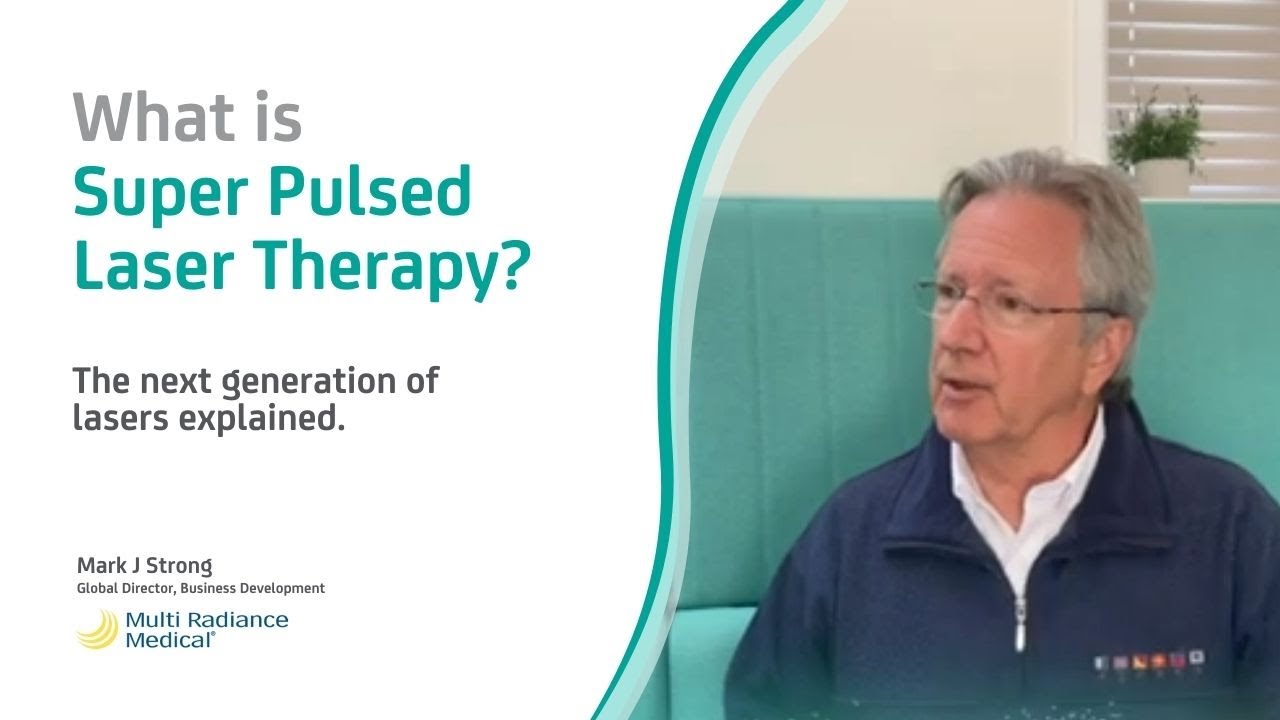 What is Super Pulsed Laser Therapy?

The next generation of lasers explained.

Mark J Strong
Global Director, Business Development

Multi Radiance Medical®